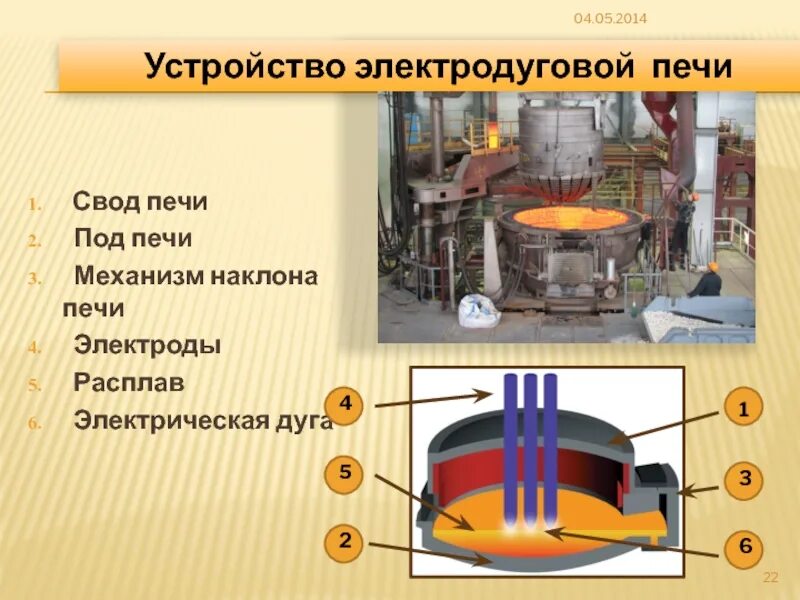 04.05.2014

Устройство электродуговой печи

1. Свод печи
2. Под печи
3. Механизм наклона печи
4. Электроды
5. Расплав
6. Электрическая дуга

4

1

5

3

2

6

22